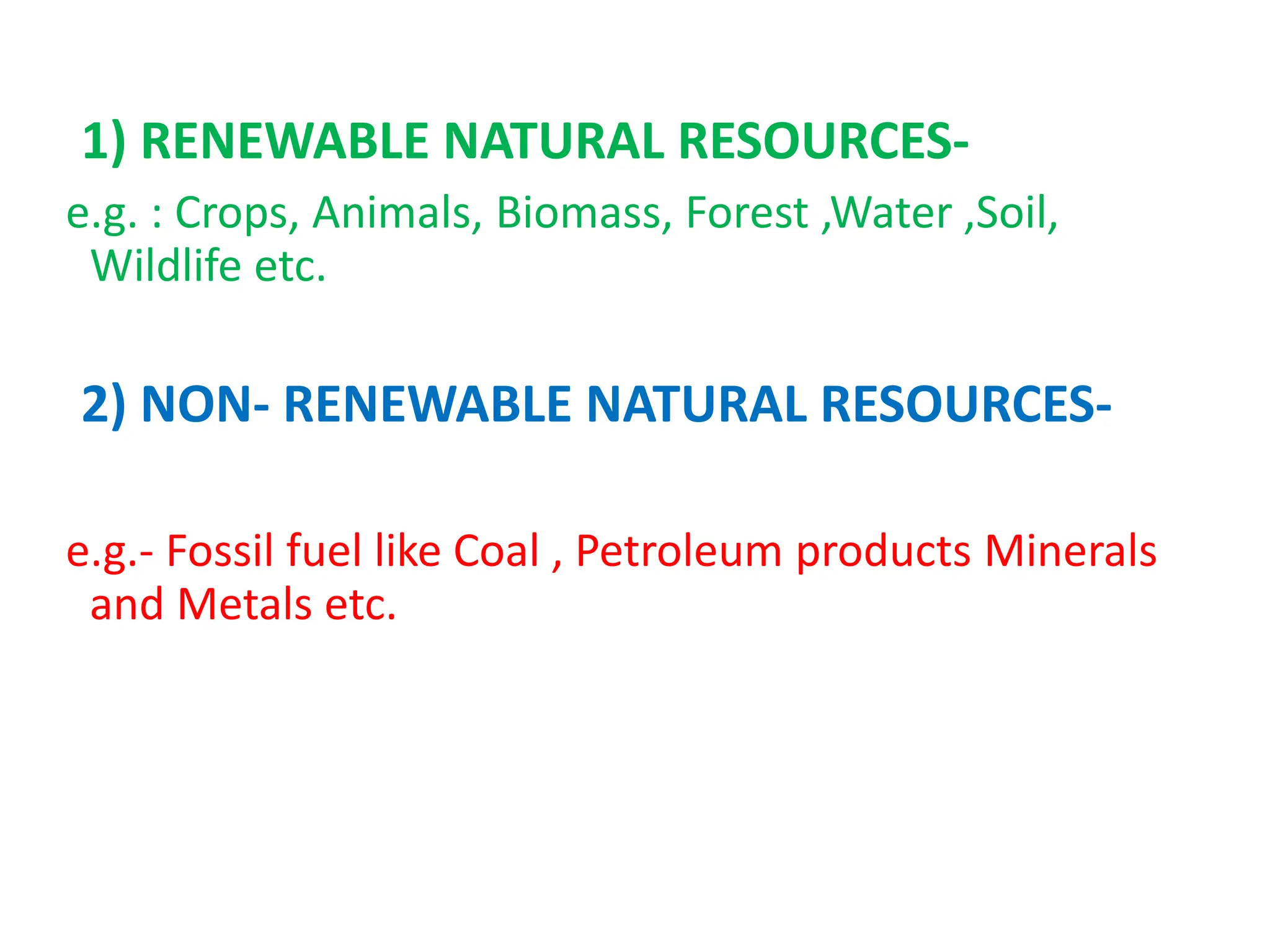 1) RENEWABLE NATURAL RESOURCES-

e.g. : Crops, Animals, Biomass, Forest ,Water ,Soil, Wildlife etc.

2) NON- RENEWABLE NATURAL RESOURCES-

e.g.- Fossil fuel like Coal , Petroleum products Minerals and Metals etc.